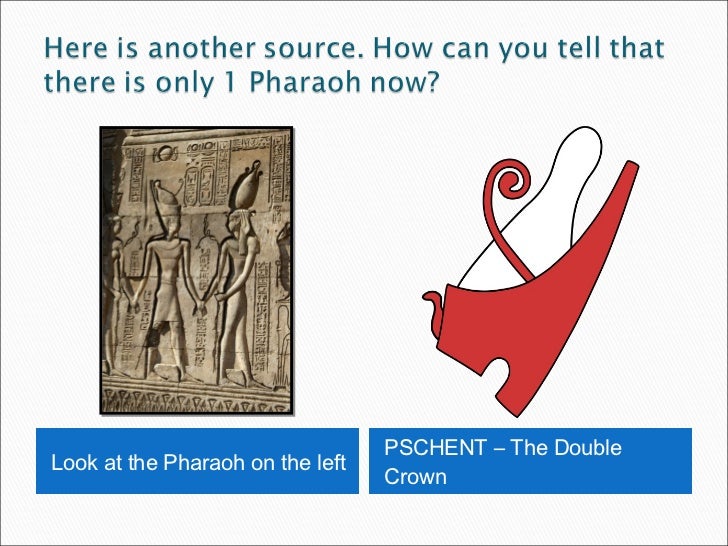 Here is another source. How can you tell that there is only 1 Pharaoh now?

Look at the Pharaoh on the left

PSCHENT – The Double Crown